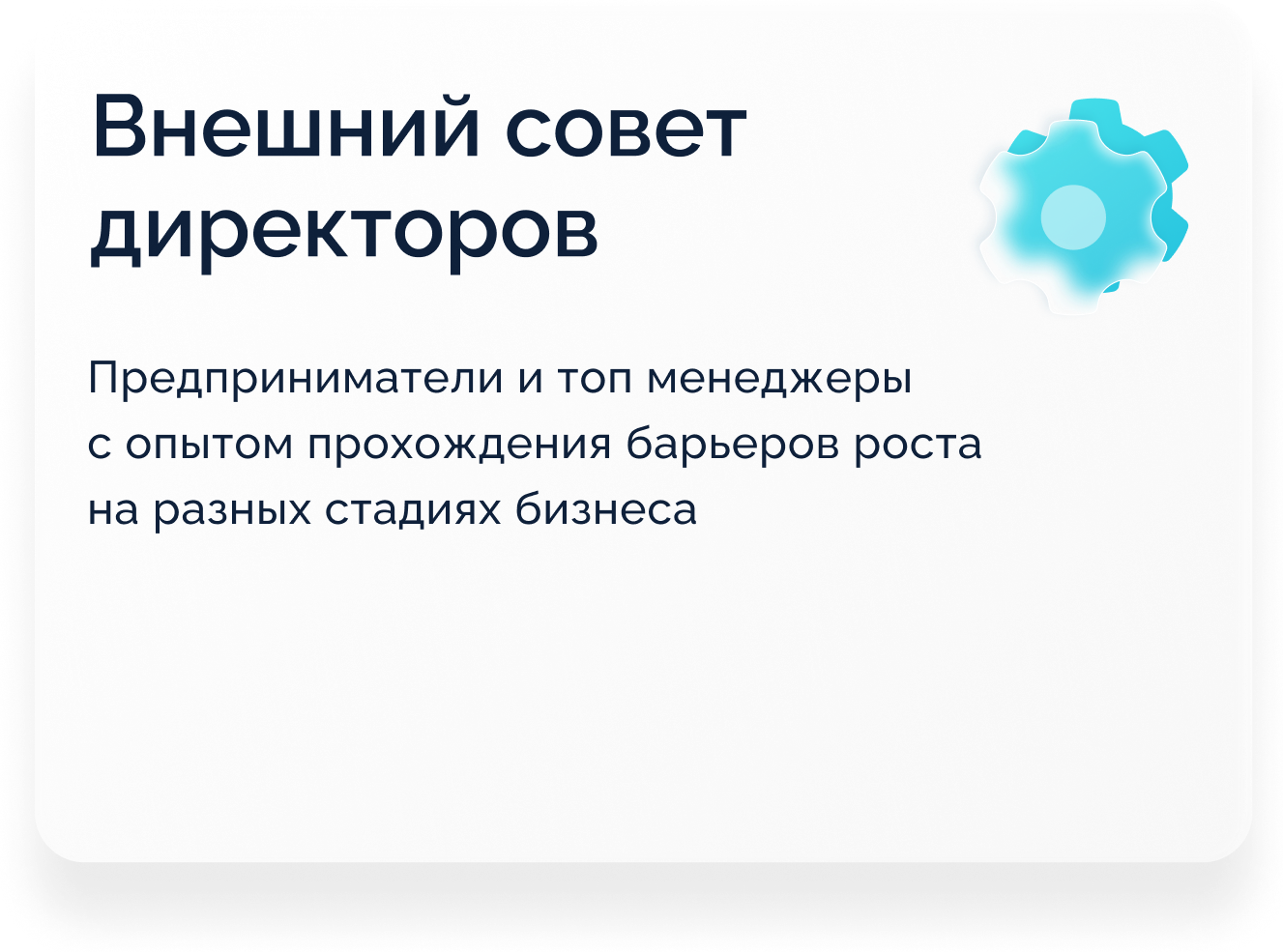 Внешний совет директоров

Предприниматели и топ менеджеры с опытом прохождения барьеров роста на разных стадиях бизнеса